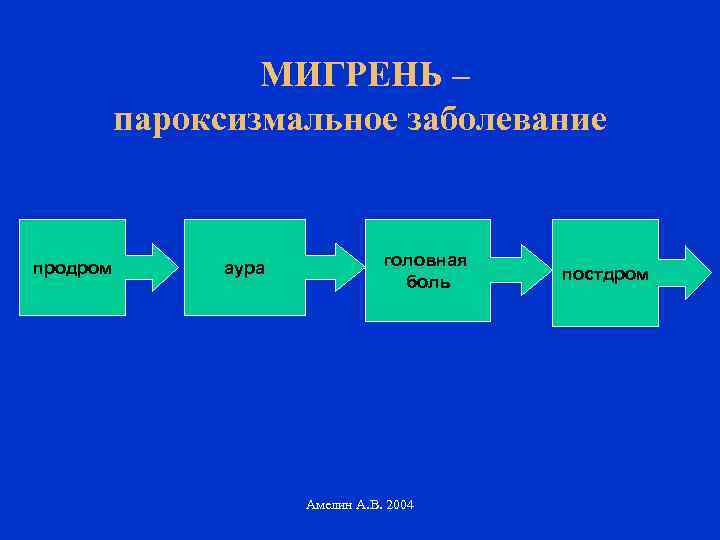 МИГРЕНЬ –
пароксизмальное заболевание

продром

аура

головная боль

постдром

Амелин А.В. 2004